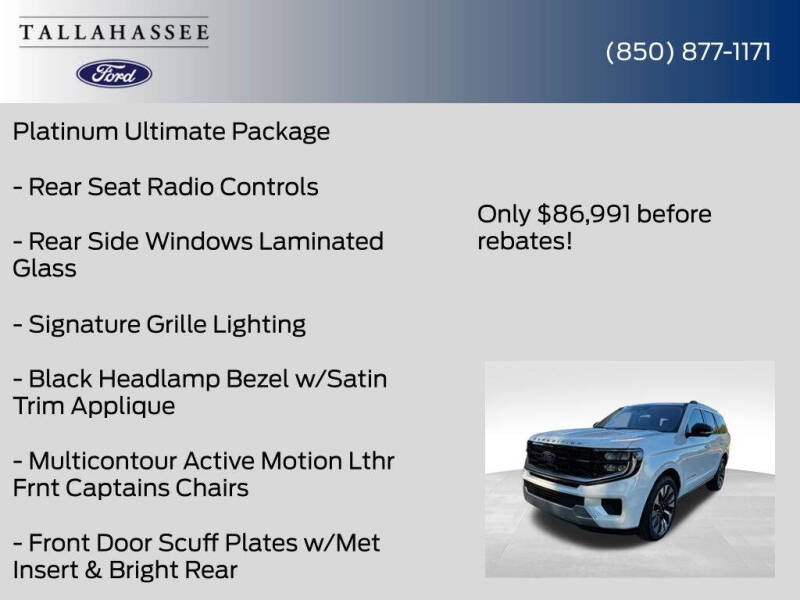 TALLAHASSEE
Ford

(850) 877-1171

Platinum Ultimate Package

- Rear Seat Radio Controls

- Rear Side Windows Laminated Glass

- Signature Grille Lighting

- Black Headlamp Bezel w/Satin Trim Applique

- Multicontour Active Motion Lthr Frnt Captains Chairs

- Front Door Scuff Plates w/Met Insert & Bright Rear

Only $86,991 before rebates!